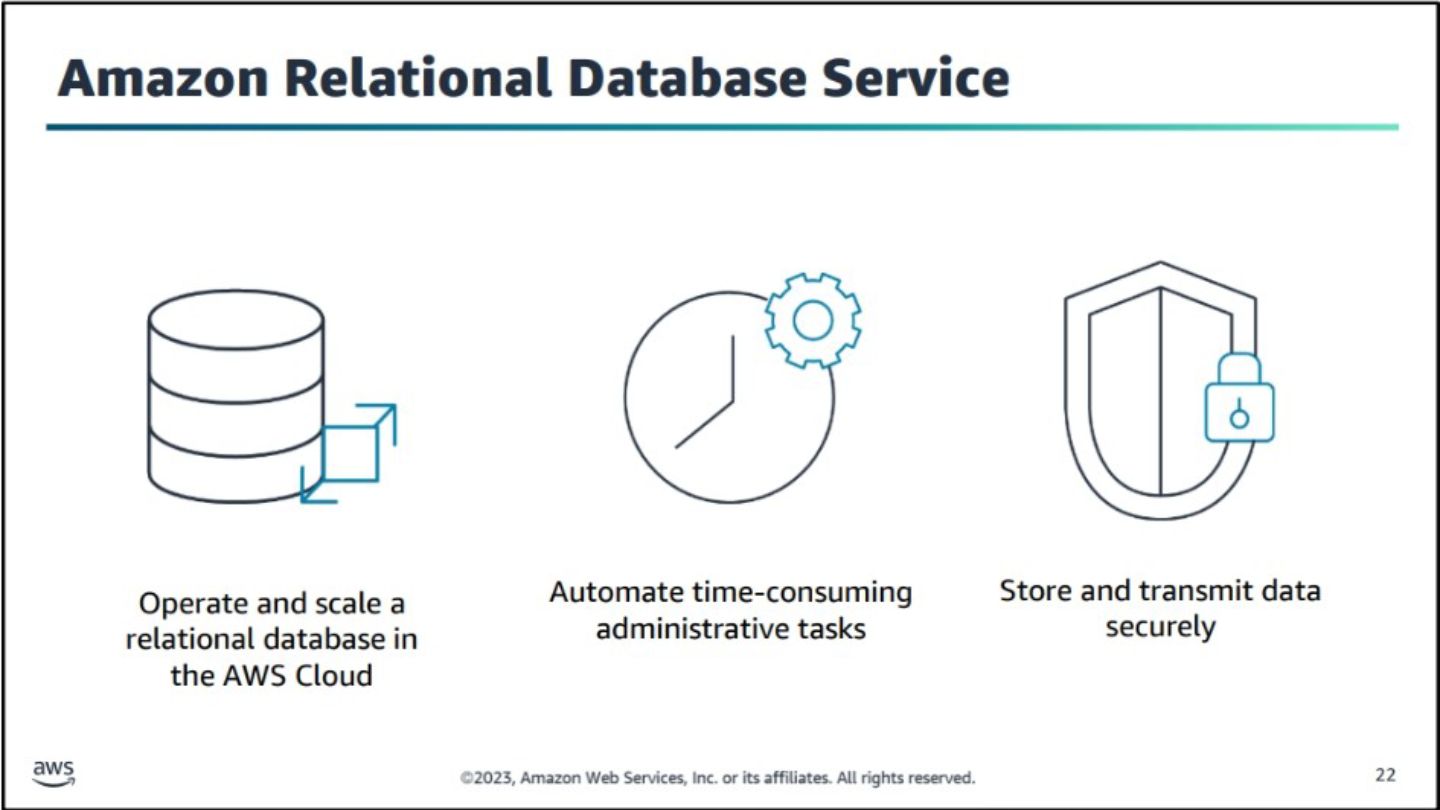 Amazon Relational Database Service

Operate and scale a relational database in the AWS Cloud

Automate time-consuming administrative tasks

Store and transmit data securely

aws

©2023, Amazon Web Services, Inc. or its affiliates. All rights reserved.

22